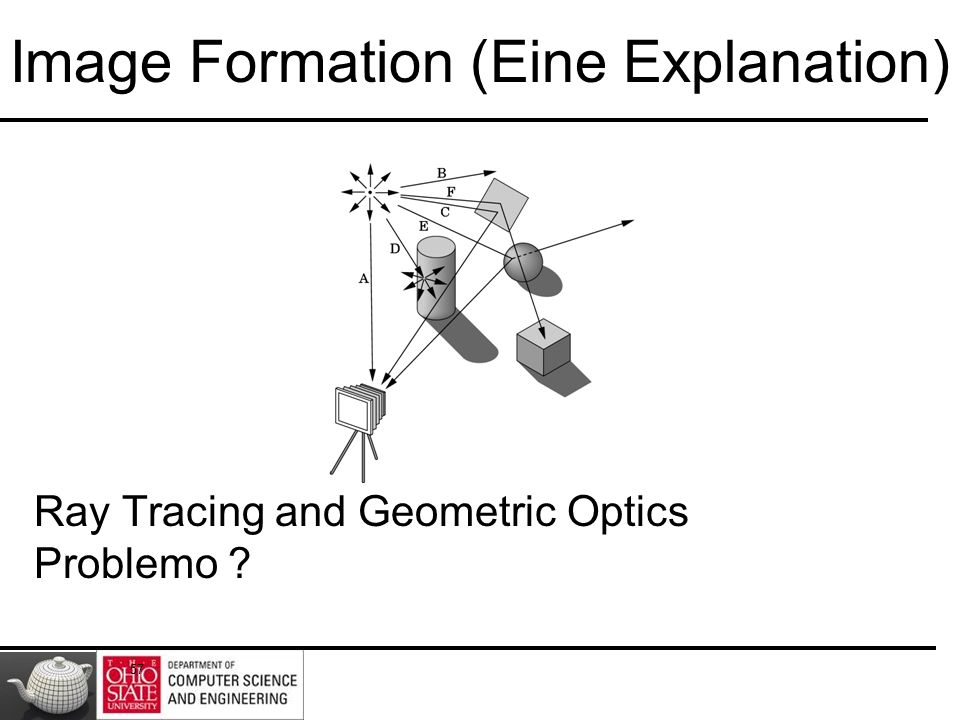 Image Formation (Eine Explanation)

B
F
C
E
D
A

Ray Tracing and Geometric Optics
Problemo ?

THE OHIO STATE UNIVERSITY
DEPARTMENT OF COMPUTER SCIENCE AND ENGINEERING